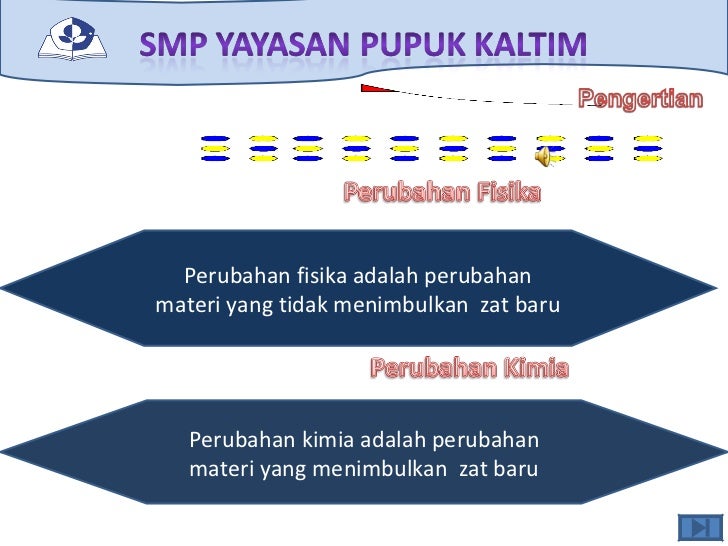 SMP YAYASAN PUPUK KALTIM

Pengertian

Perubahan Fisika

Perubahan fisika adalah perubahan materi yang tidak menimbulkan  zat baru

Perubahan Kimia

Perubahan kimia adalah perubahan materi yang menimbulkan  zat baru